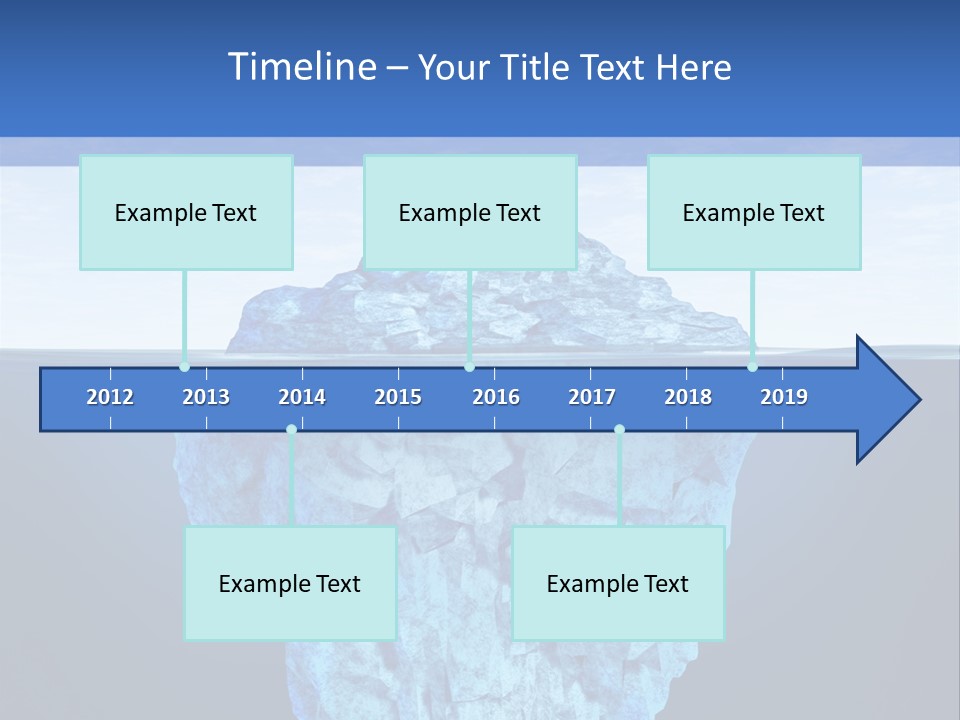 Timeline – Your Title Text Here

Example Text

Example Text

Example Text

2012 2013 2014 2015 2016 2017 2018 2019

Example Text

Example Text